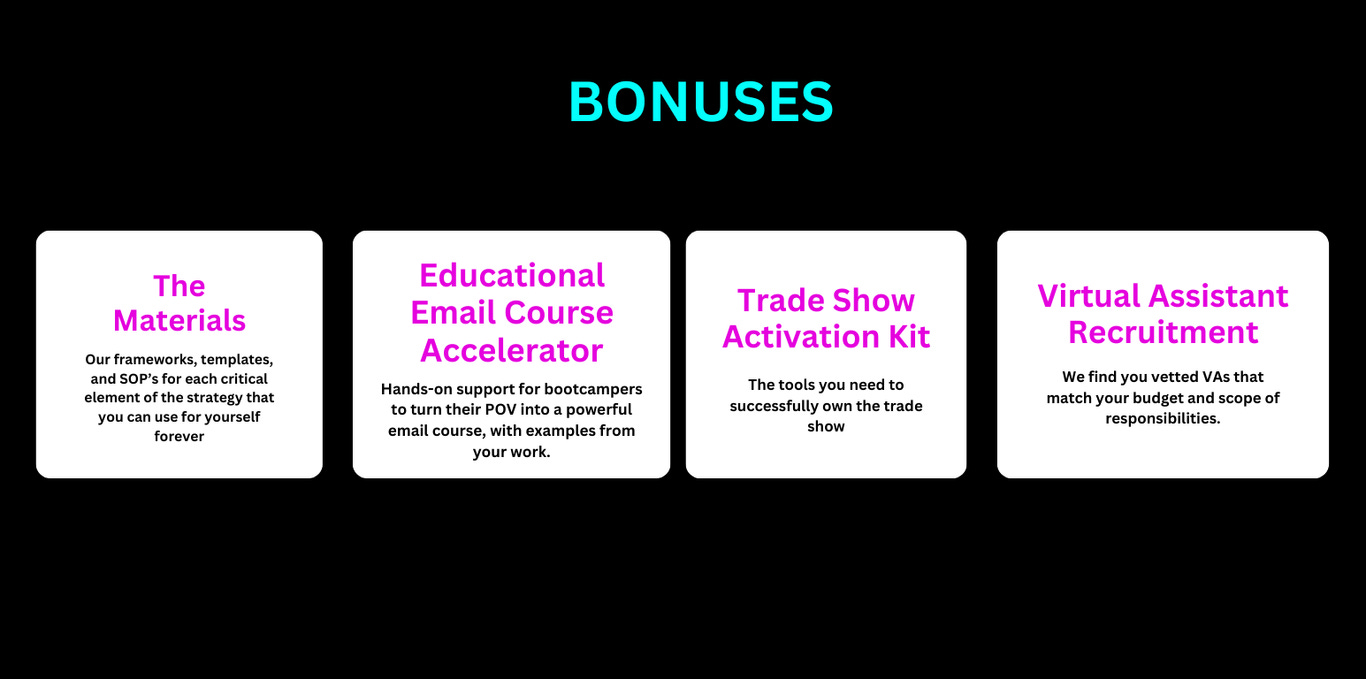 BONUSES

The Materials

Our frameworks, templates, and SOP's for each critical element of the strategy that you can use for yourself forever

Educational Email Course Accelerator

Hands-on support for bootcampers to turn their POV into a powerful email course, with examples from your work.

Trade Show Activation Kit

The tools you need to successfully own the trade show

Virtual Assistant Recruitment

We find you vetted VAs that match your budget and scope of responsibilities.